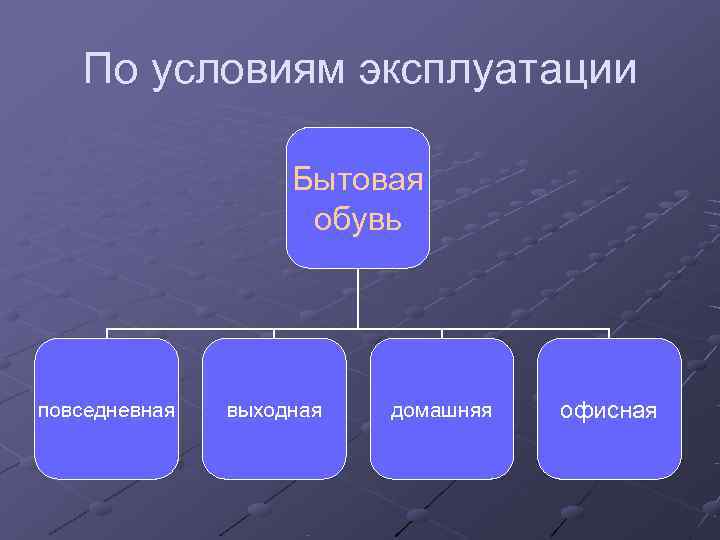 По условиям эксплуатации

Бытовая обувь

повседневная

выходная

домашняя

офисная